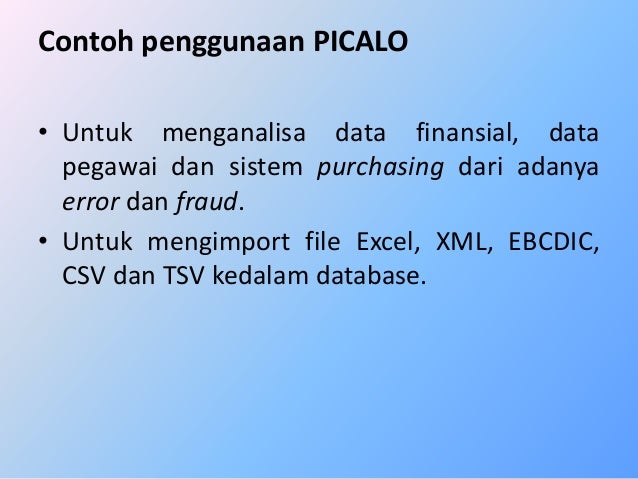 Contoh penggunaan PICALO

• Untuk menganalisa data finansial, data pegawai dan sistem purchasing dari adanya error dan fraud.

• Untuk mengimport file Excel, XML, EBCDIC, CSV dan TSV kedalam database.